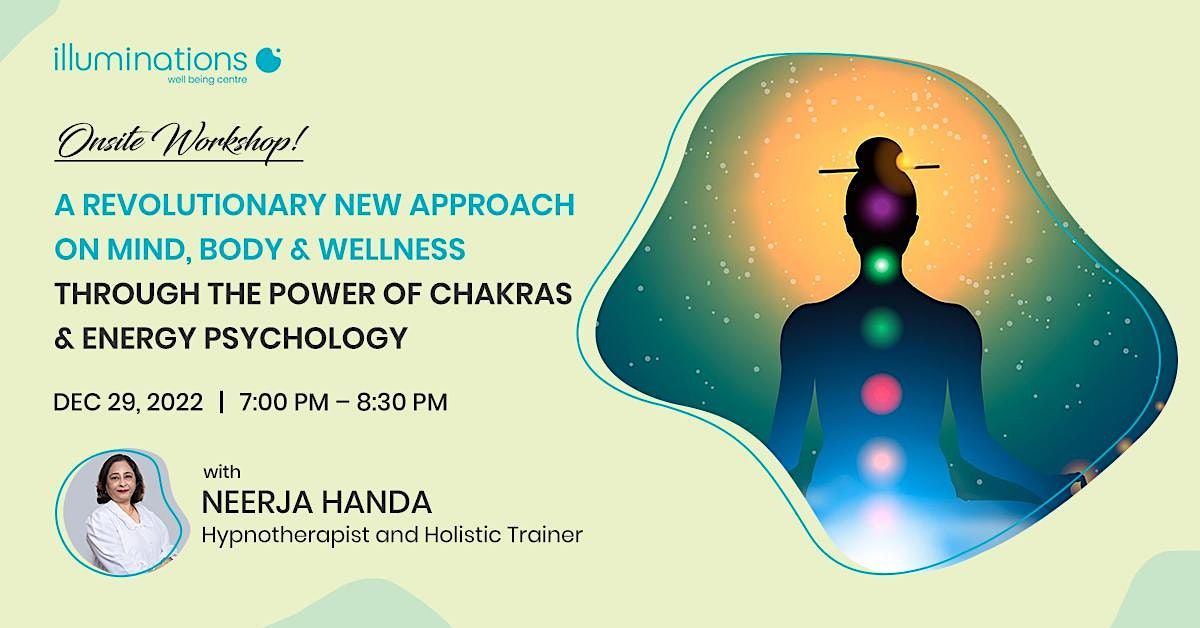 illuminations
well being centre

Onsite Workshop!

A REVOLUTIONARY NEW APPROACH ON MIND, BODY & WELLNESS THROUGH THE POWER OF CHAKRAS & ENERGY PSYCHOLOGY

DEC 29, 2022 | 7:00 PM – 8:30 PM

with
NEERJA HANDA
Hypnotherapist and Holistic Trainer